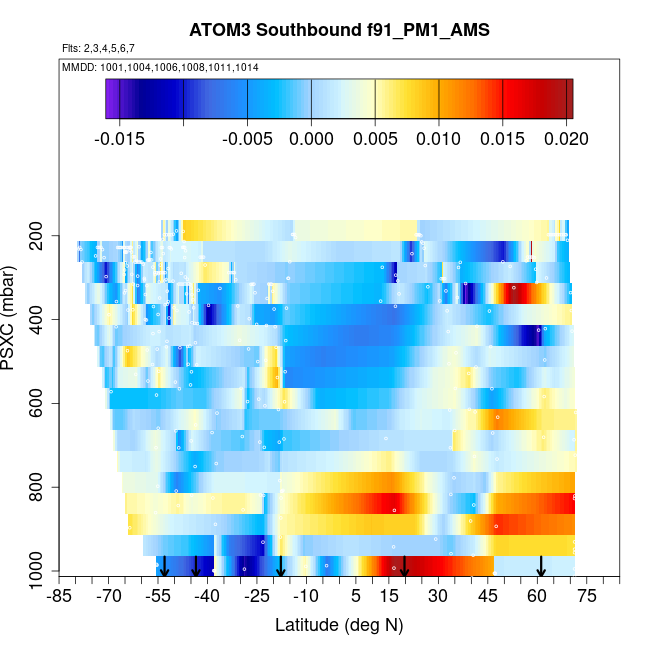 ATOM3 Southbound f91_PM1_AMS

Flts: 2,3,4,5,6,7

MMDD: 1001,1004,1006,1008,1011,1014

-0.015 -0.005 0.000 0.005 0.010 0.015 0.020

PSXC (mbar)

200
400
600
800
1000

-85 -70 -55 -40 -25 -10 5 15 30 45 60 75

Latitude (deg N)